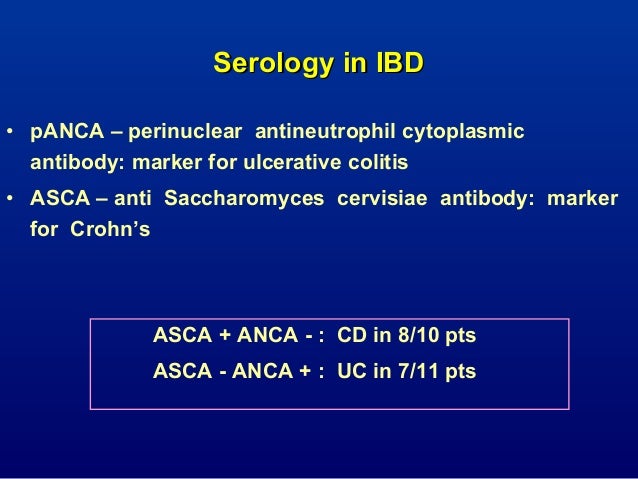 Serology in IBD

• pANCA – perinuclear antineutrophil cytoplasmic antibody: marker for ulcerative colitis

• ASCA – anti Saccharomyces cervisiae antibody: marker for Crohn's

ASCA + ANCA - : CD in 8/10 pts

ASCA - ANCA + : UC in 7/11 pts